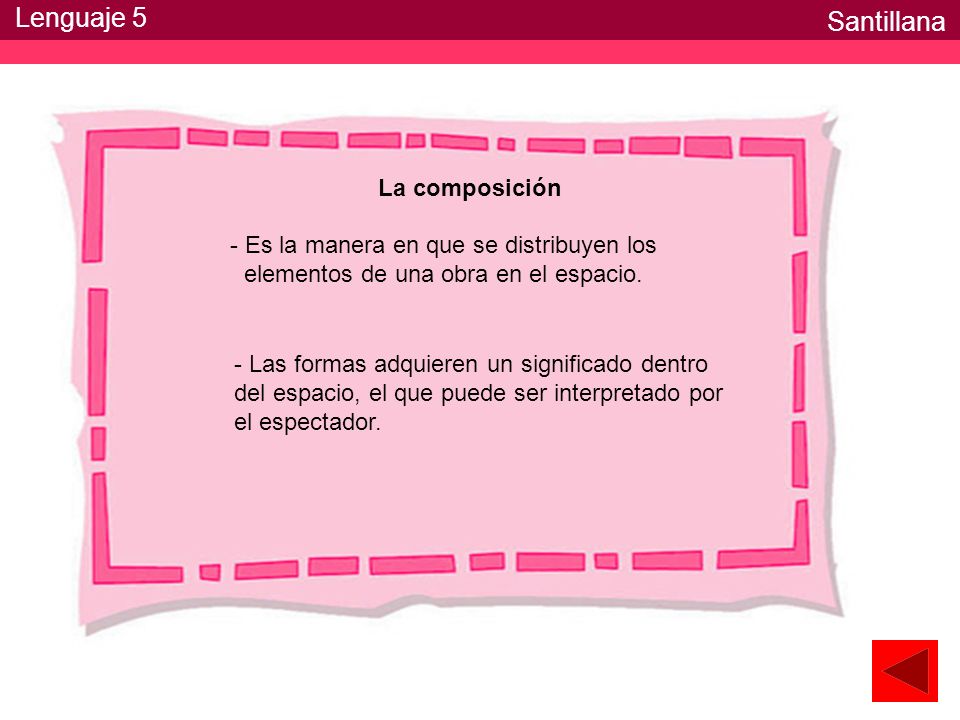 Lenguaje 5

Santillana

La composición

- Es la manera en que se distribuyen los elementos de una obra en el espacio.

- Las formas adquieren un significado dentro del espacio, el que puede ser interpretado por el espectador.